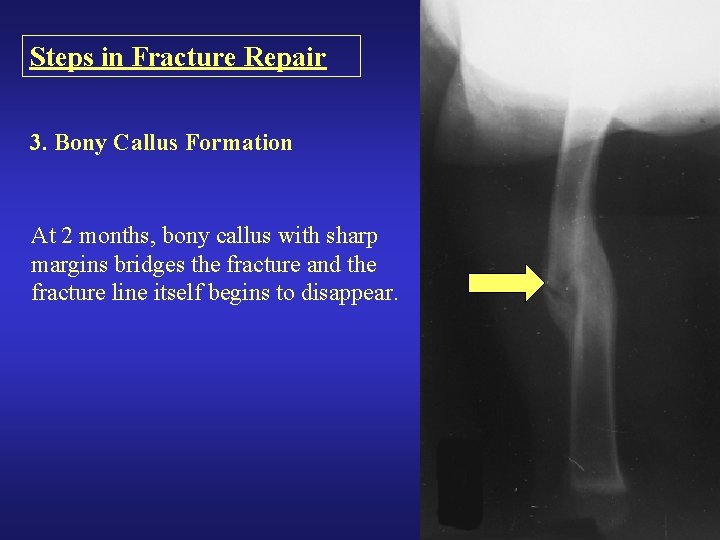 Steps in Fracture Repair

3. Bony Callus Formation

At 2 months, bony callus with sharp margins bridges the fracture and the fracture line itself begins to disappear.